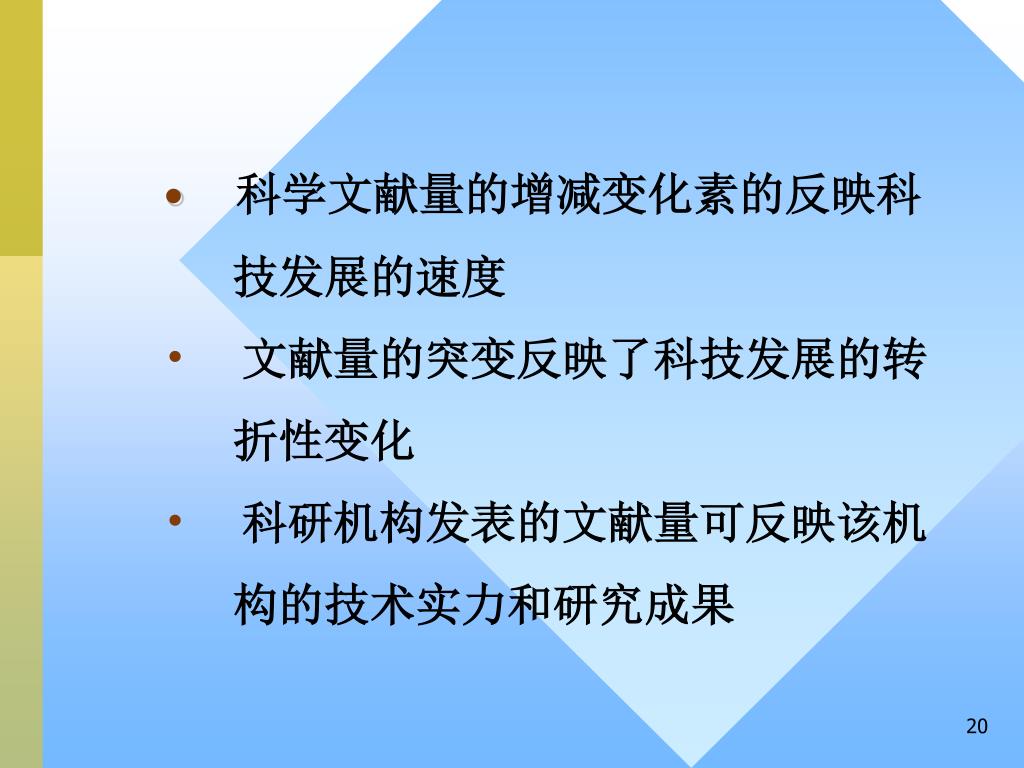 • 科学文献量的增减变化素的反映科技发展的速度

• 文献量的突变反映了科技发展的转折性变化

• 科研机构发表的文献量可反映该机构的技术实力和研究成果

20